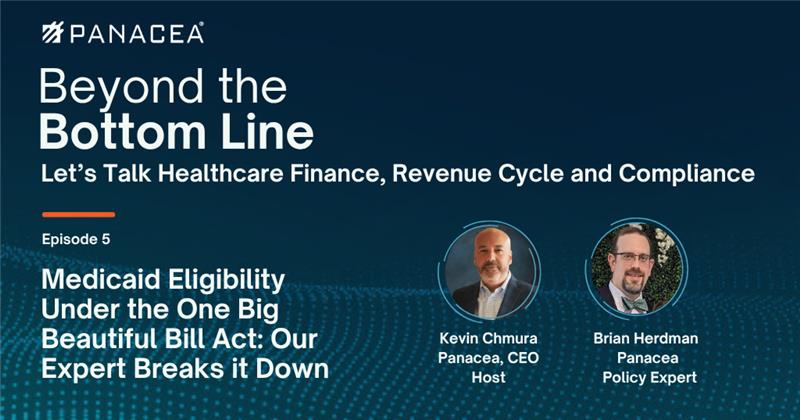 PANACEA

Beyond the Bottom Line

Let's Talk Healthcare Finance, Revenue Cycle and Compliance

Episode 5

Medicaid Eligibility Under the One Big Beautiful Bill Act: Our Expert Breaks it Down

Kevin Chmura
Panacea, CEO
Host

Brian Herdman
Panacea
Policy Expert